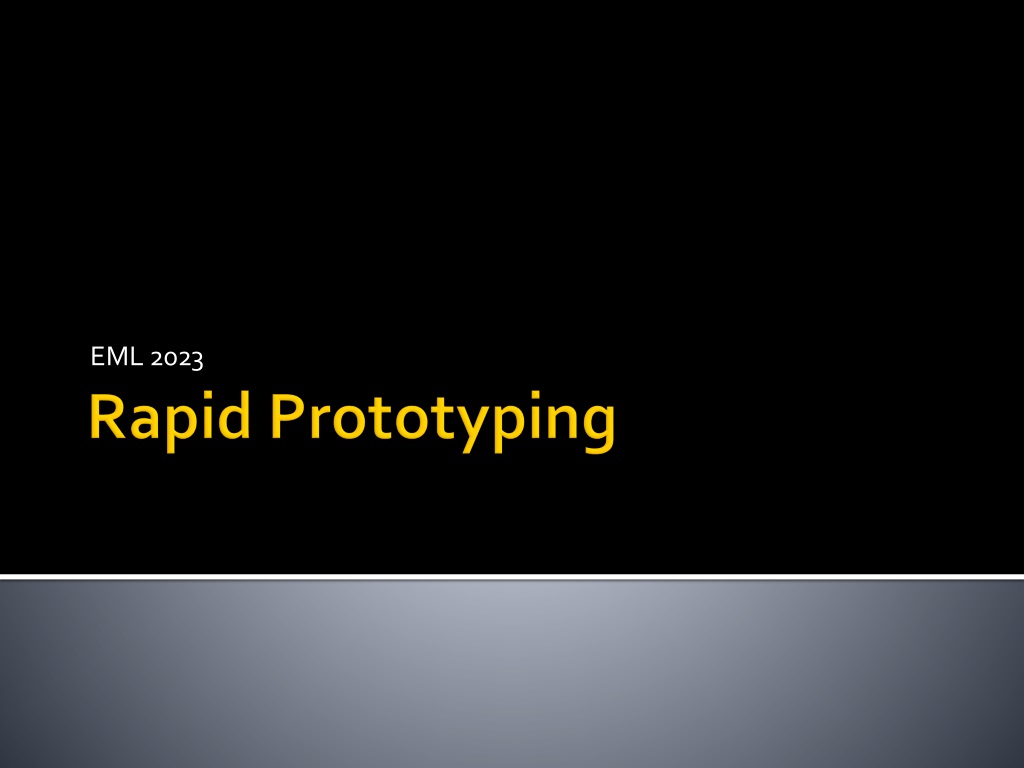 EML 2023

Rapid Prototyping